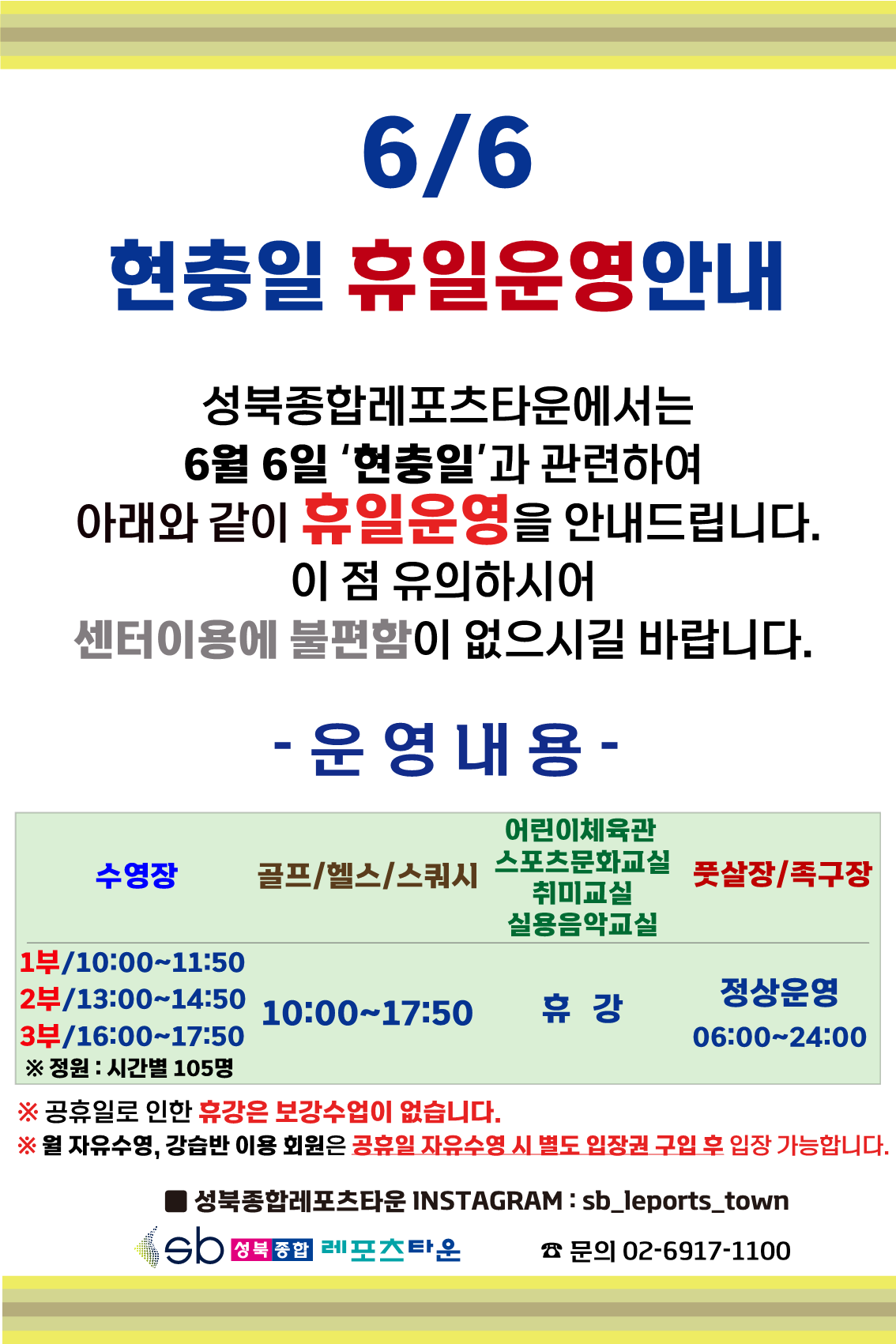 6/6

현충일 휴일운영안내

성북종합레포츠타운에서는
6월 6일 '현충일'과 관련하여
아래와 같이 휴일운영을 안내드립니다.
이 점 유의하시어
센터이용에 불편함이 없으시길 바랍니다.

- 운 영 내 용 -

| 수영장 | 골프/헬스/스쿼시 | 어린이체육관 스포츠문화교실 취미교실 실용음악교실 | 풋살장/족구장 |
|---|---|---|---|
| 1부/10:00~11:50 2부/13:00~14:50 3부/16:00~17:50 ※ 정원 : 시간별 105명 | 10:00~17:50 | 휴 강 | 정상운영 06:00~24:00 |

※ 공휴일로 인한 휴강은 보강수업이 없습니다.
※ 월 자유수영, 강습반 이용 회원은 공휴일 자유수영 시 별도 입장권 구입 후 입장 가능합니다.

■ 성북종합레포츠타운 INSTAGRAM : sb_leports_town
sb 성북종합 레포츠타운 ☎ 문의 02-6917-1100